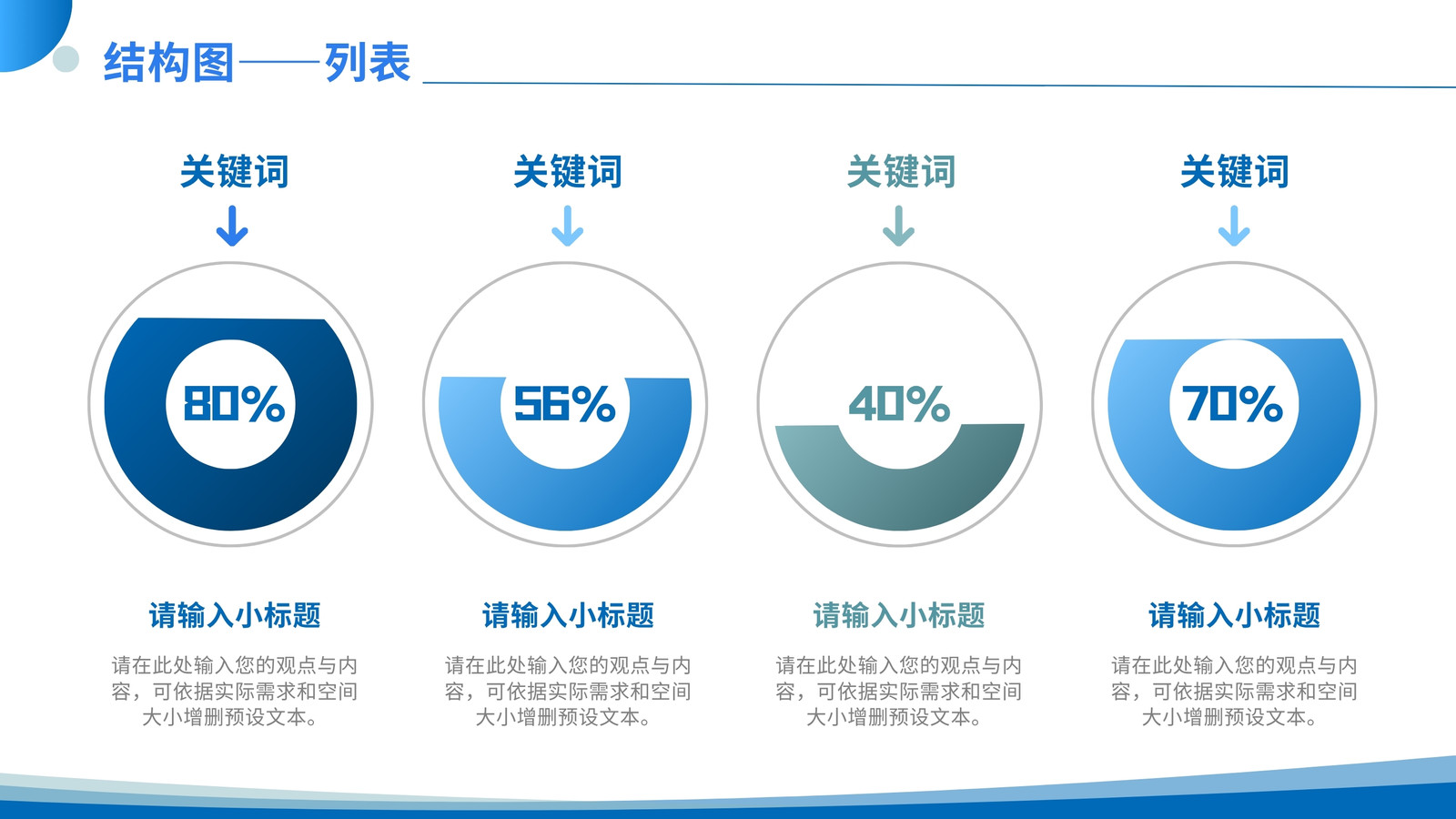 结构图——列表

关键词

80%

请输入小标题

请在此处输入您的观点与内容，可依据实际需求和空间大小增删预设文本。

关键词

56%

请输入小标题

请在此处输入您的观点与内容，可依据实际需求和空间大小增删预设文本。

关键词

40%

请输入小标题

请在此处输入您的观点与内容，可依据实际需求和空间大小增删预设文本。

关键词

70%

请输入小标题

请在此处输入您的观点与内容，可依据实际需求和空间大小增删预设文本。